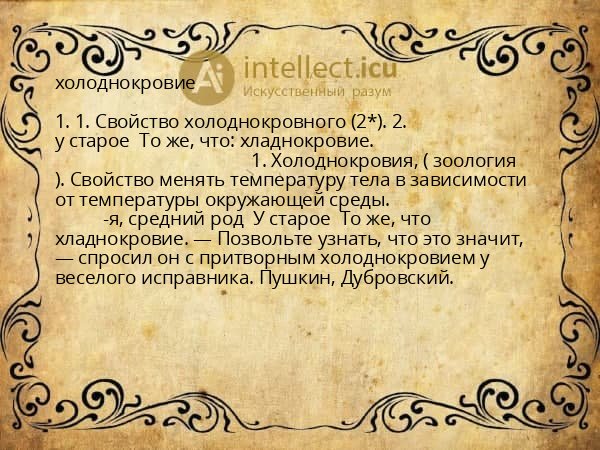 Ai intellect.icu
Искусственный разум

холоднокровие

1. 1. Свойство холоднокровного (2*). 2. у старое То же, что: хладнокровие.
1. Холоднокровия, ( зоология ). Свойство менять температуру тела в зависимости от температуры окружающей среды.
-я, средний род У старое То же, что хладнокровие. — Позвольте узнать, что это значит, — спросил он с притворным холоднокровием у веселого исправника. Пушкин, Дубровский.